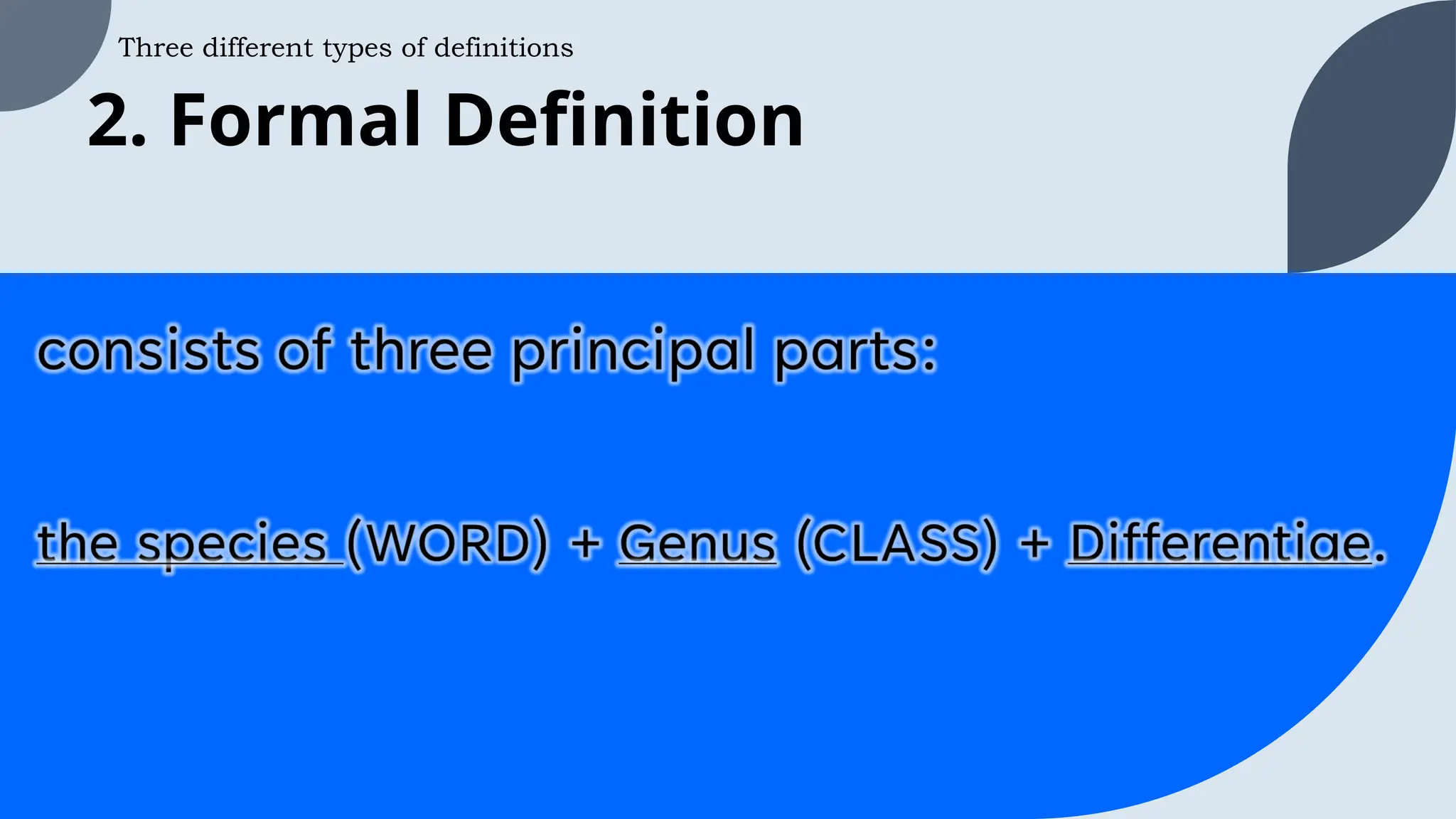 Three different types of definitions

2. Formal Definition

consists of three principal parts:

the species (WORD) + Genus (CLASS) + Differentiae.